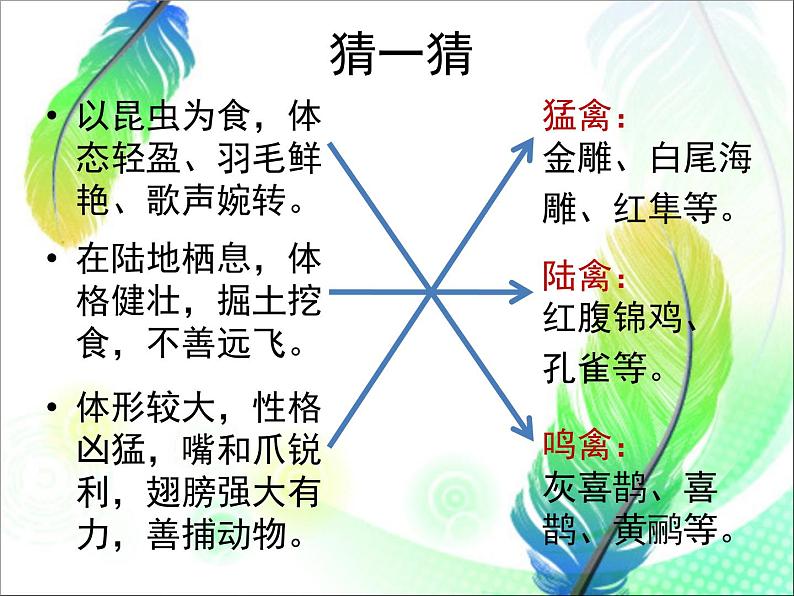 猜一猜

• 以昆虫为食，体态轻盈、羽毛鲜艳、歌声婉转。

• 在陆地栖息，体格健壮，掘土挖食，不善远飞。

• 体形较大，性格凶猛，嘴和爪锐利，翅膀强大有力，善捕动物。

猛禽：
金雕、白尾海雕、红隼等。

陆禽：
红腹锦鸡、孔雀等。

鸣禽：
灰喜鹊、喜鹊、黄鹂等。